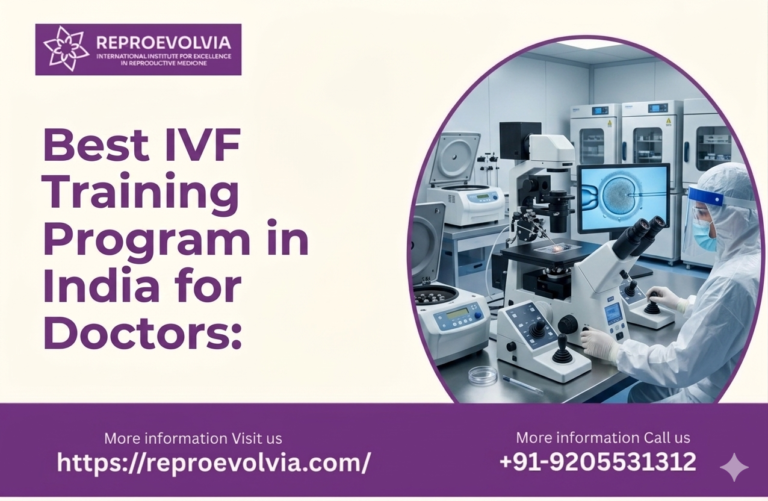 REPROEVOLVIA
INTERNATIONAL INSTITUTE FOR EXCELLENCE IN REPRODUCTIVE MEDICINE

Best IVF Training Program in India for Doctors:

More information Visit us
https://reproevolvia.com/

More information Call us
+91-9205531312